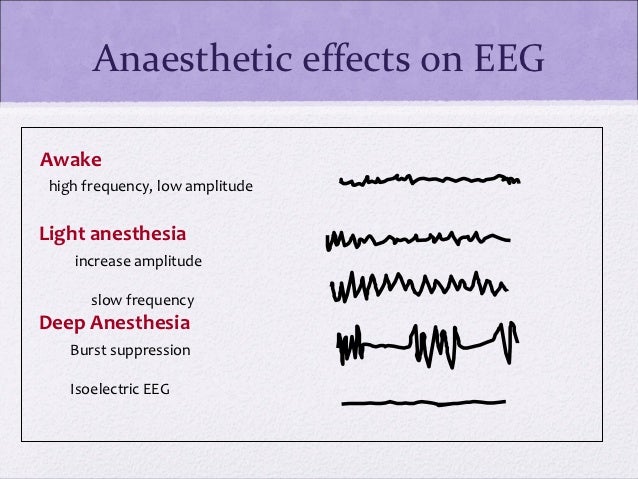 Anaesthetic effects on EEG

Awake

high frequency, low amplitude

Light anesthesia

increase amplitude

slow frequency

Deep Anesthesia

Burst suppression

Isoelectric EEG